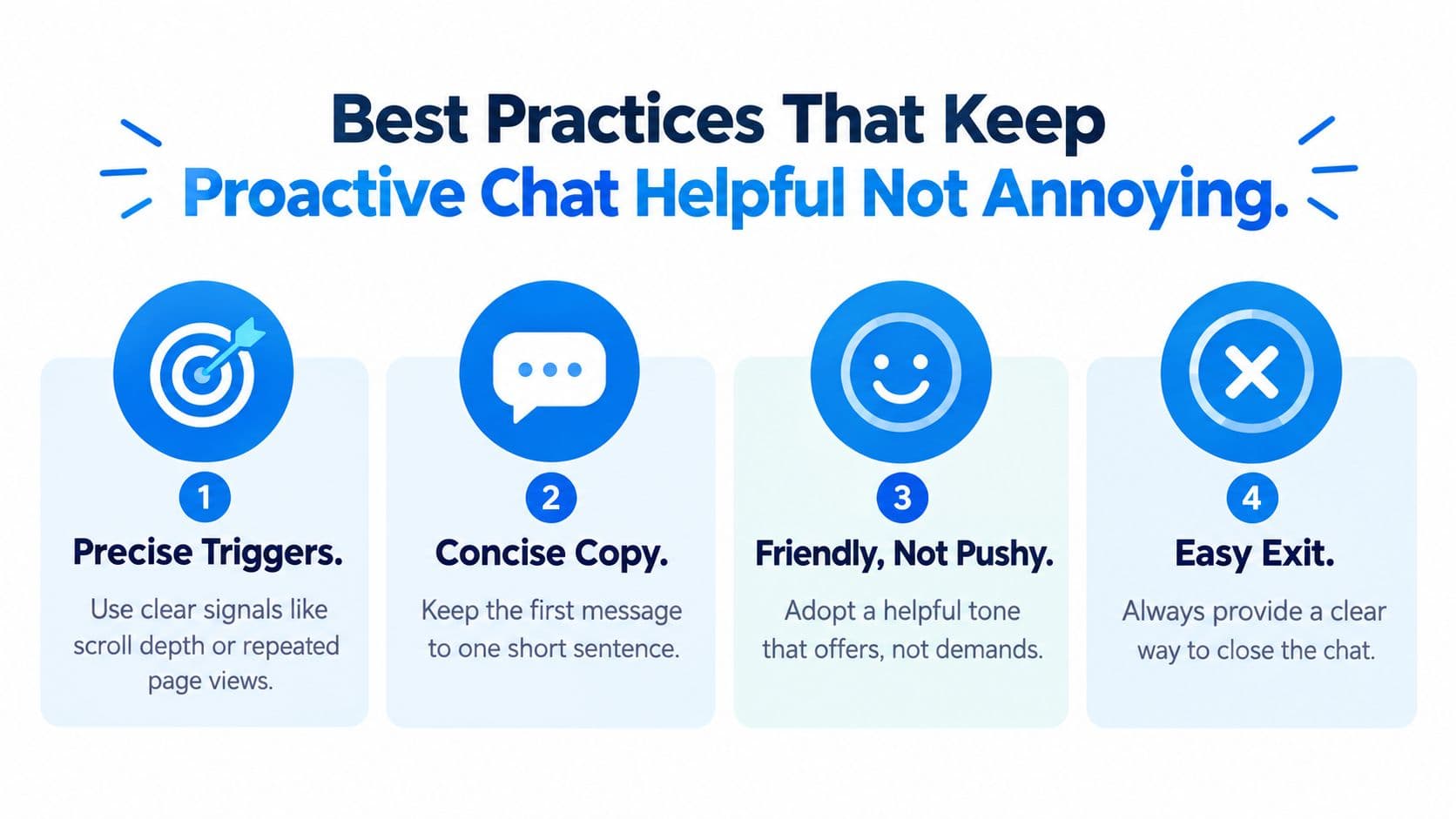 Best Practices That Keep
Proactive Chat Helpful Not Annoying.

1
Precise Triggers.
Use clear signals like scroll depth or repeated page views.

2
Concise Copy.
Keep the first message to one short sentence.

3
Friendly, Not Pushy.
Adopt a helpful tone that offers, not demands.

4
Easy Exit.
Always provide a clear way to close the chat.